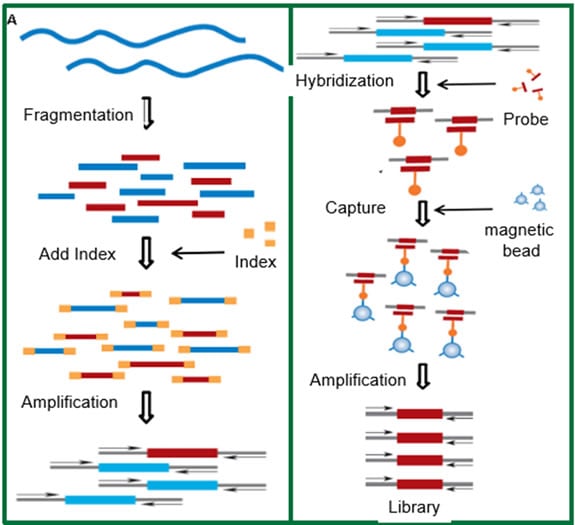 A

Fragmentation

Add Index

Index

Amplification

Hybridization

Probe

Capture

magnetic bead

Amplification

Library